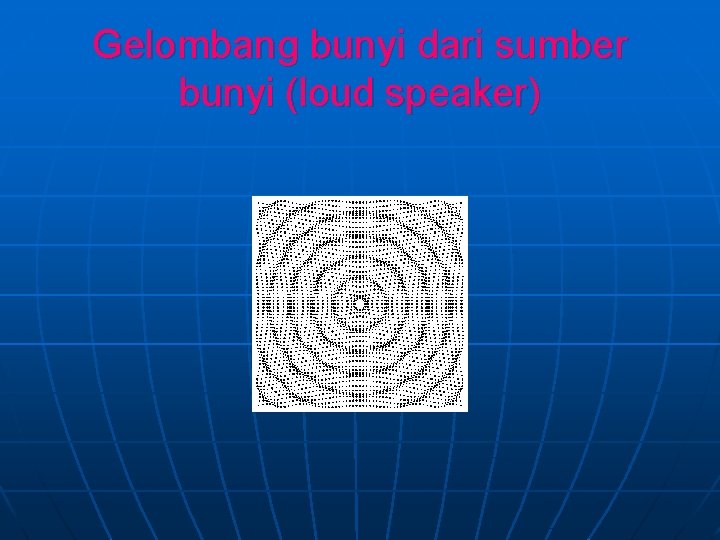 Gelombang bunyi dari sumber bunyi (loud speaker)